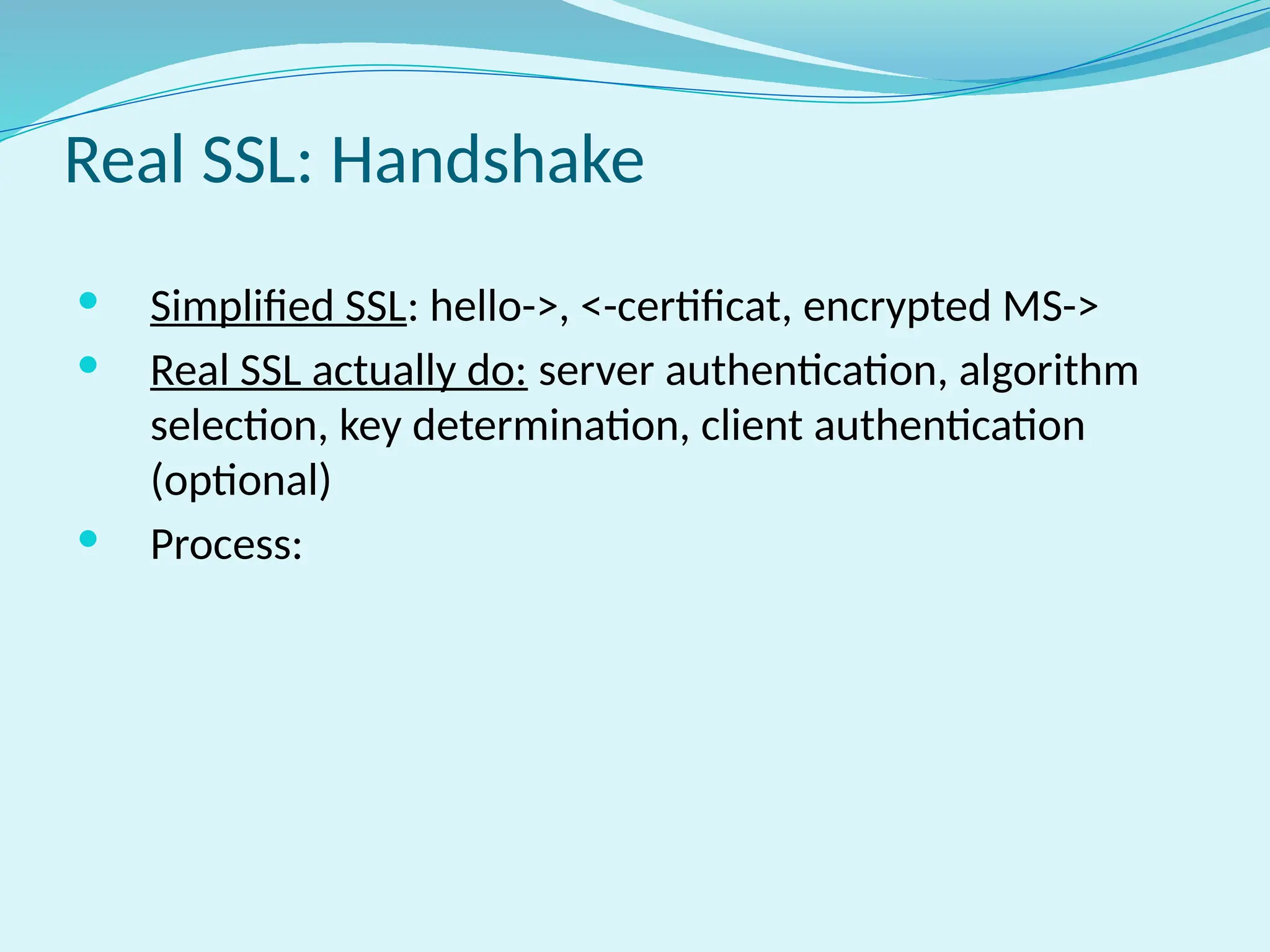 Real SSL: Handshake

- Simplified SSL: hello->, <-certificat, encrypted MS->
- Real SSL actually do: server authentication, algorithm selection, key determination, client authentication (optional)
- Process: